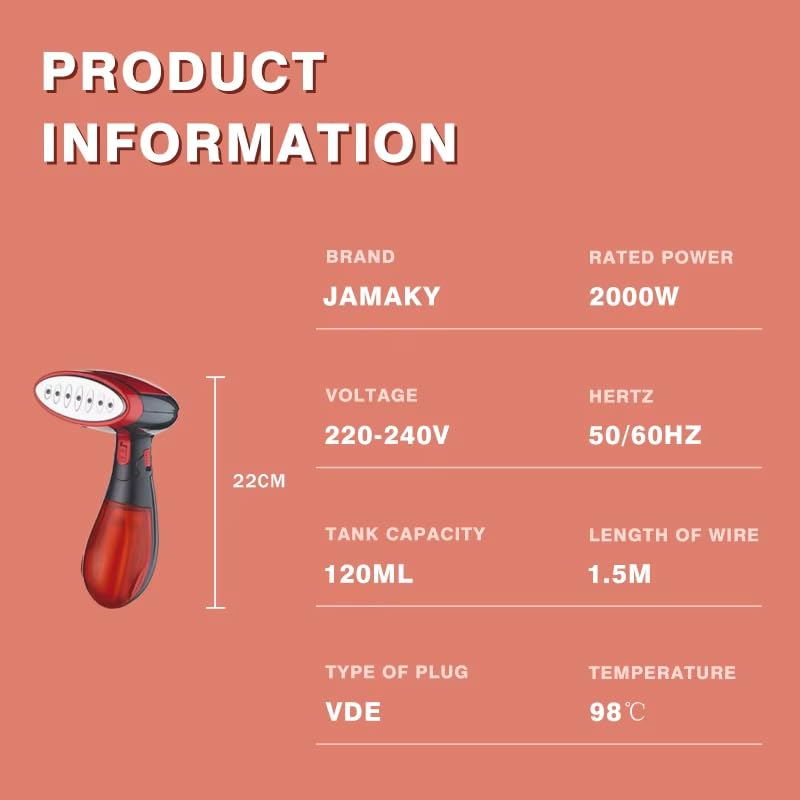 PRODUCT INFORMATION

22CM

BRAND
JAMAKY

RATED POWER
2000W

VOLTAGE
220-240V

HERTZ
50/60HZ

TANK CAPACITY
120ML

LENGTH OF WIRE
1.5M

TYPE OF PLUG
VDE

TEMPERATURE
98℃